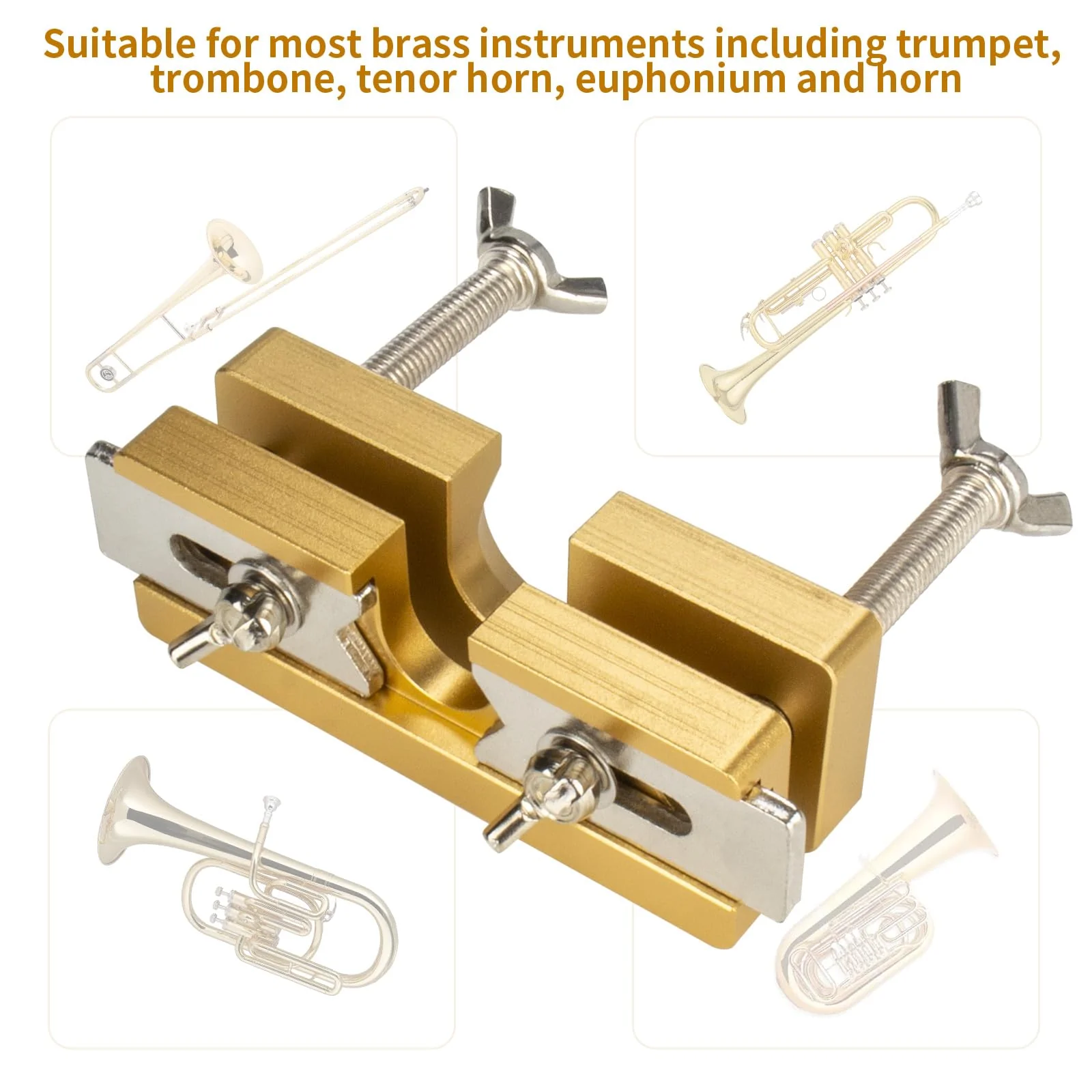 Suitable for most brass instruments including trumpet, trombone, tenor horn, euphonium and horn